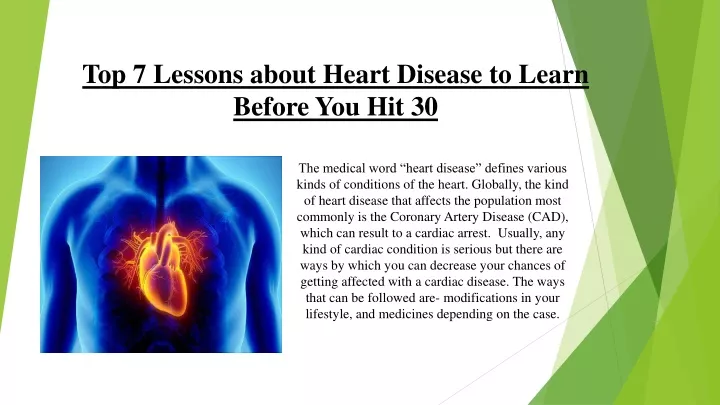 Top 7 Lessons about Heart Disease to Learn Before You Hit 30

The medical word “heart disease” defines various kinds of conditions of the heart. Globally, the kind of heart disease that affects the population most commonly is the Coronary Artery Disease (CAD), which can result to a cardiac arrest. Usually, any kind of cardiac condition is serious but there are ways by which you can decrease your chances of getting affected with a cardiac disease. The ways that can be followed are- modifications in your lifestyle, and medicines depending on the case.